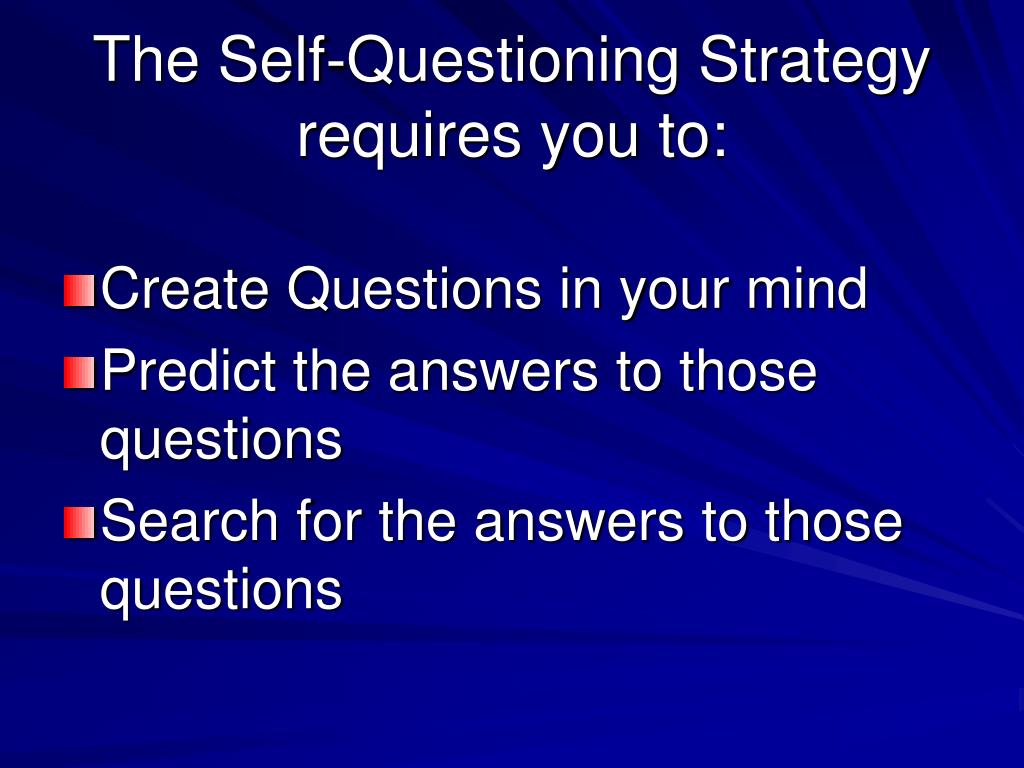 The Self-Questioning Strategy requires you to:

Create Questions in your mind
Predict the answers to those questions
Search for the answers to those questions